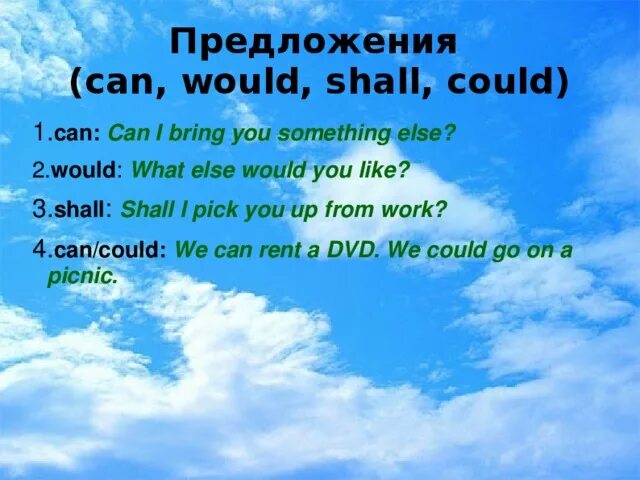 Предложения
(can, would, shall, could)

1.can: Can I bring you something else?

2.would: What else would you like?

3.shall: Shall I pick you up from work?

4.can/could: We can rent a DVD. We could go on a picnic.